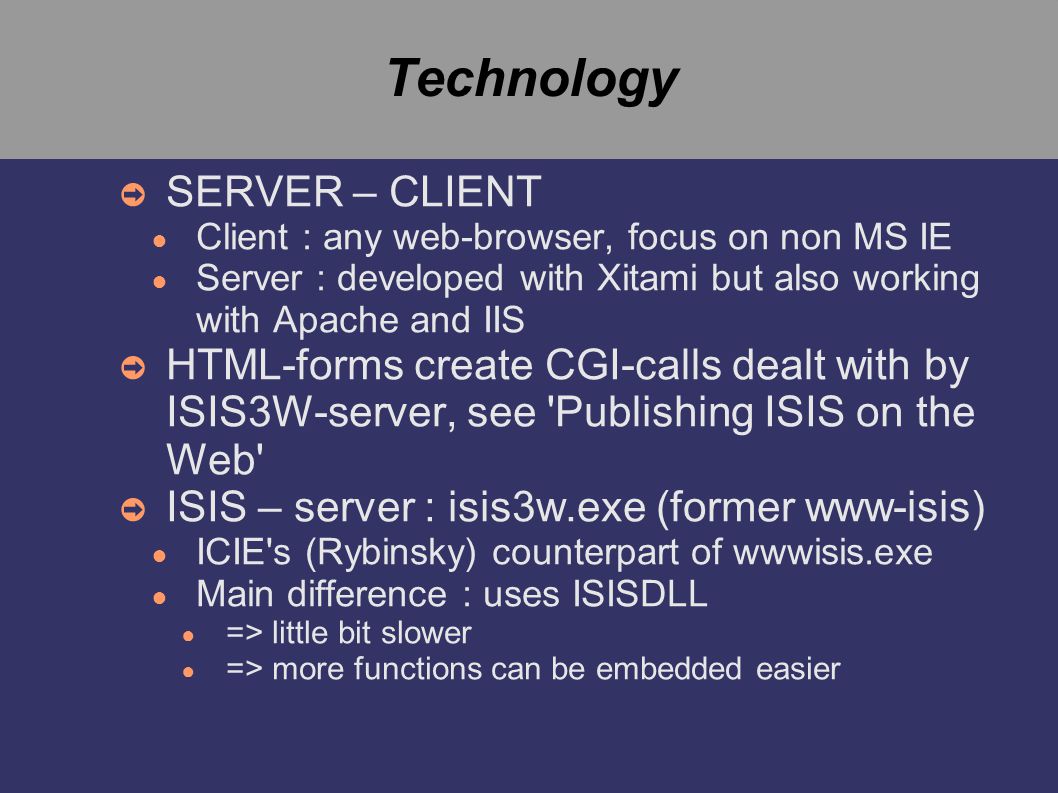 Technology

SERVER – CLIENT

Client : any web-browser, focus on non MS IE

Server : developed with Xitami but also working with Apache and IIS

HTML-forms create CGI-calls dealt with by ISIS3W-server, see 'Publishing ISIS on the Web'

ISIS – server : isis3w.exe (former www-isis)

ICIE's (Rybinsky) counterpart of wwwisis.exe

Main difference : uses ISISDLL

=> little bit slower

=> more functions can be embedded easier